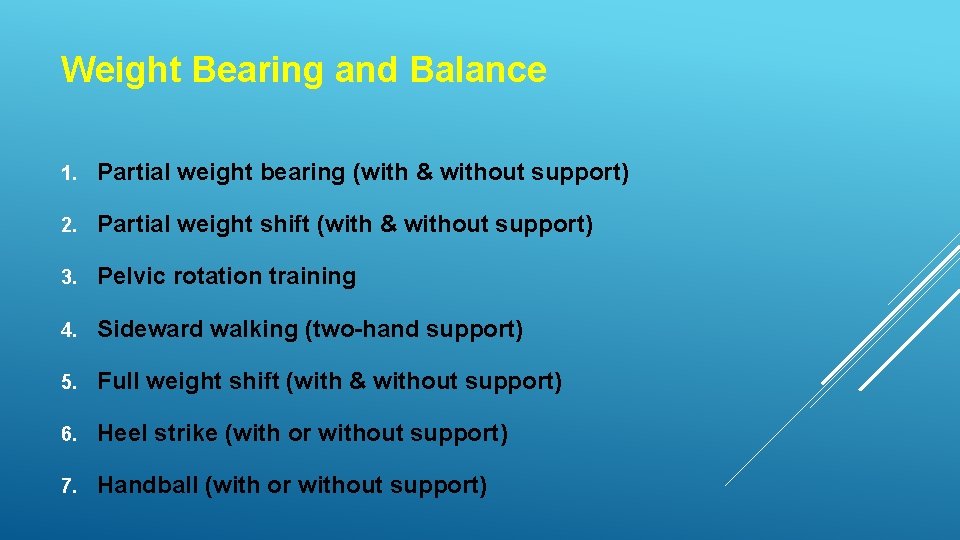 Weight Bearing and Balance

1. Partial weight bearing (with & without support)

2. Partial weight shift (with & without support)

3. Pelvic rotation training

4. Sideward walking (two-hand support)

5. Full weight shift (with & without support)

6. Heel strike (with or without support)

7. Handball (with or without support)